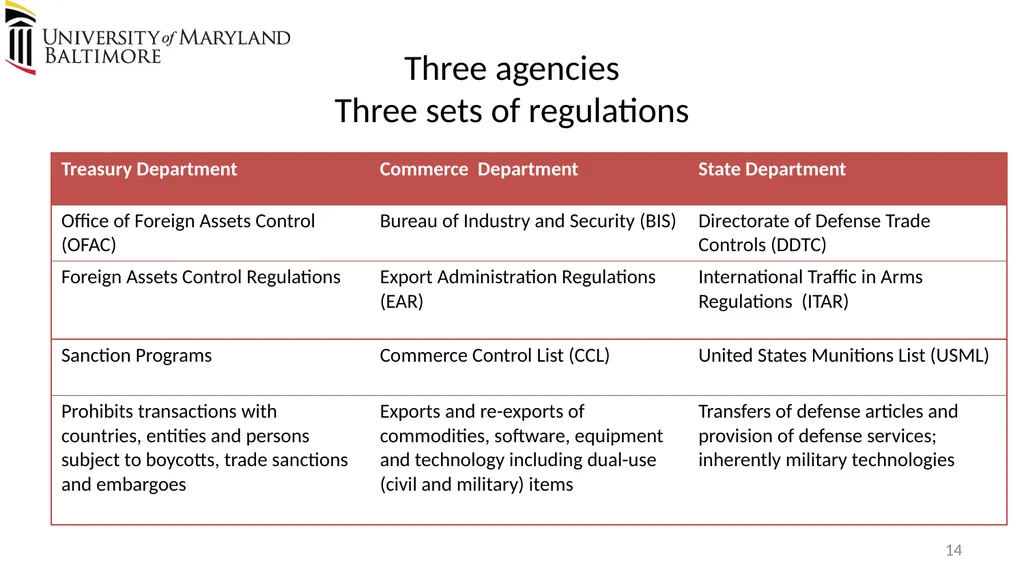 UNIVERSITY of MARYLAND
BALTIMORE

Three agencies
Three sets of regulations

| Treasury Department | Commerce  Department | State Department |
|---|---|---|
| Office of Foreign Assets Control (OFAC) | Bureau of Industry and Security (BIS) | Directorate of Defense Trade Controls (DDTC) |
| Foreign Assets Control Regulations | Export Administration Regulations (EAR) | International Traffic in Arms Regulations  (ITAR) |
| Sanction Programs | Commerce Control List (CCL) | United States Munitions List (USML) |
| Prohibits transactions with countries, entities and persons subject to boycotts, trade sanctions and embargoes | Exports and re-exports of commodities, software, equipment and technology including dual-use (civil and military) items | Transfers of defense articles and provision of defense services; inherently military technologies |

14